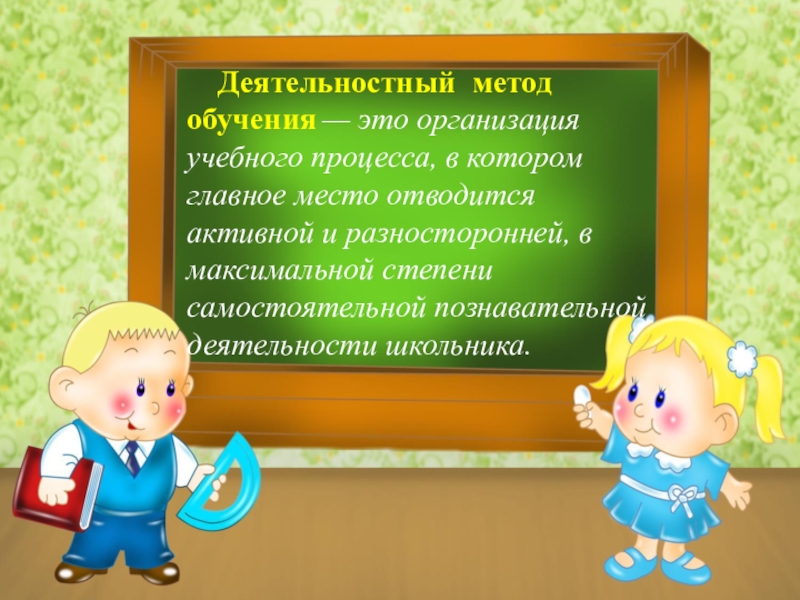 Деятельностный метод обучения — это организация учебного процесса, в котором главное место отводится активной и разносторонней, в максимальной степени самостоятельной познавательной деятельности школьника.